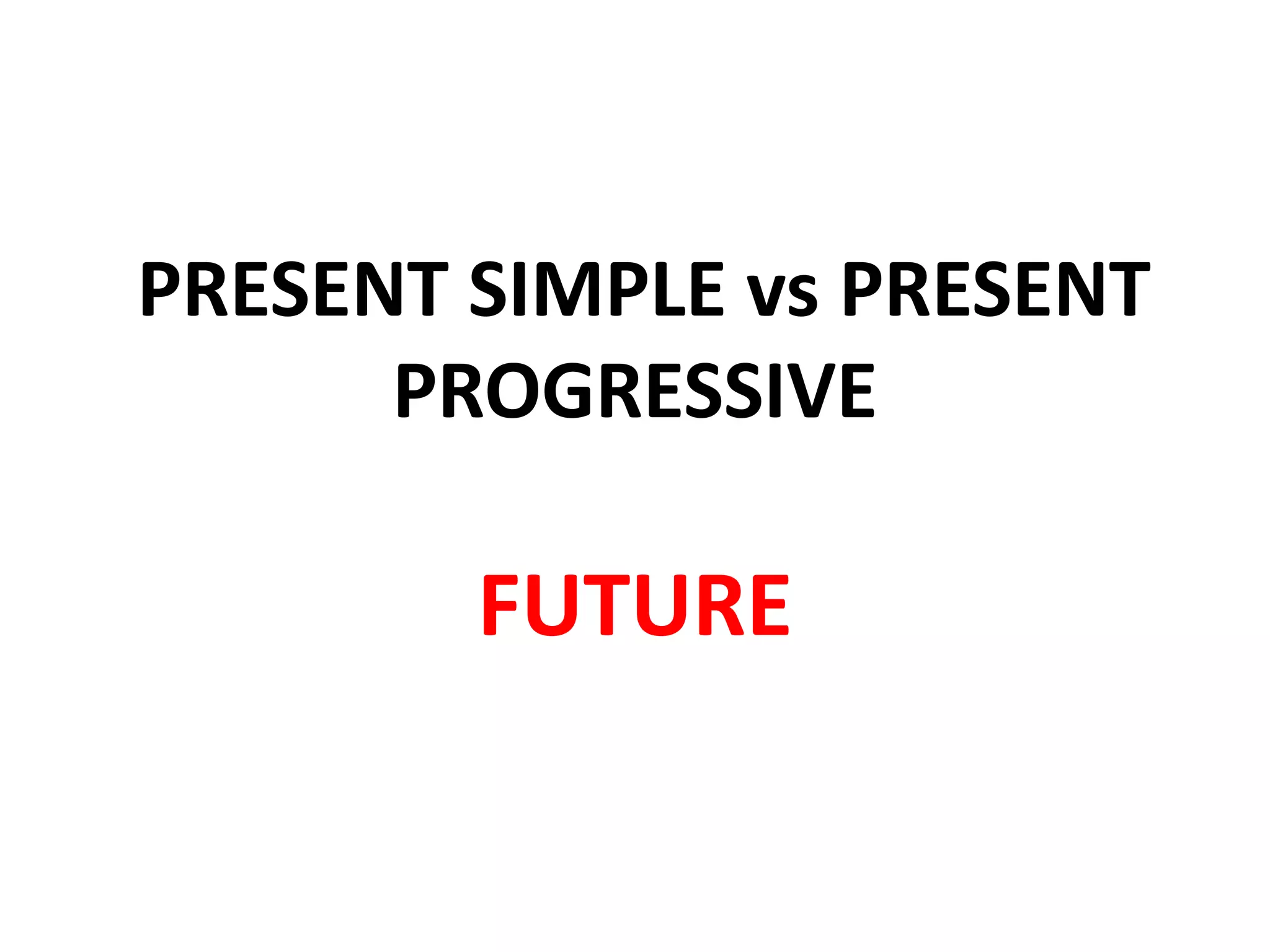 PRESENT SIMPLE vs PRESENT PROGRESSIVE

FUTURE